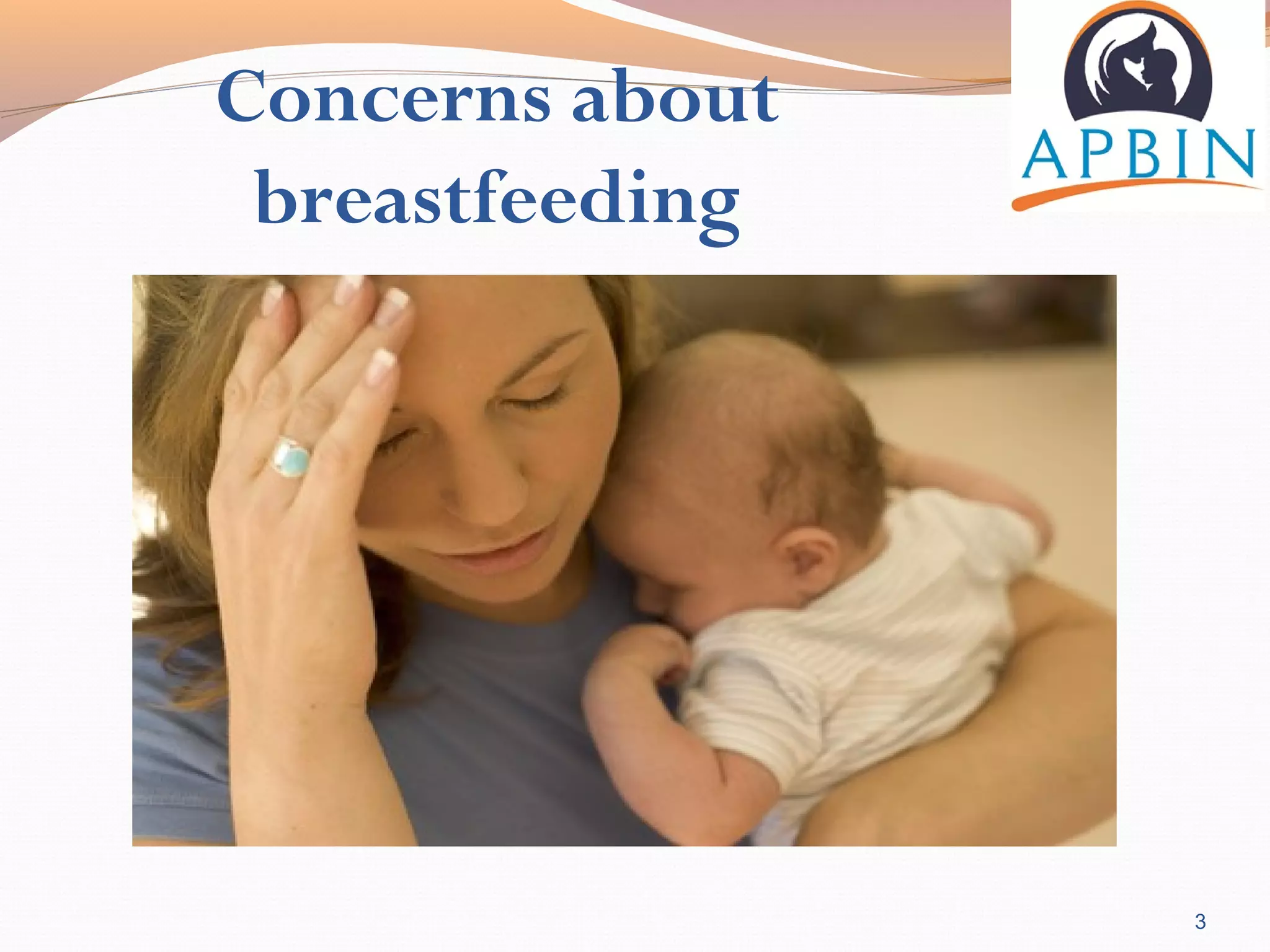 Concerns about breastfeeding

APBIN

3